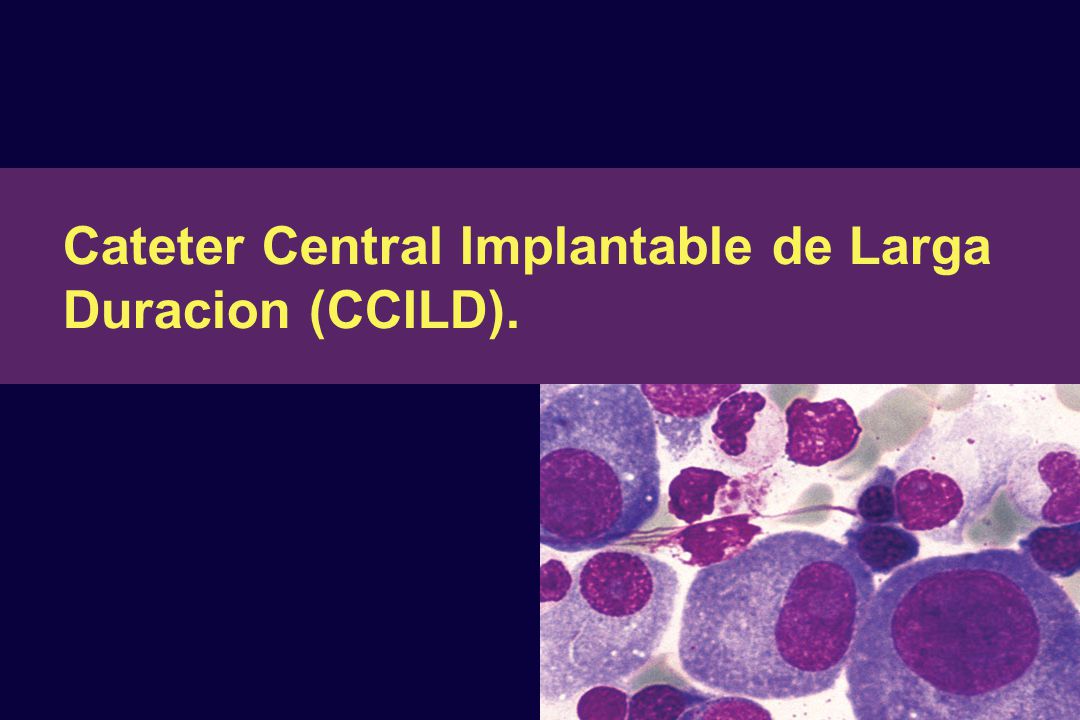 Cateter Central Implantable de Larga Duracion (CCILD).